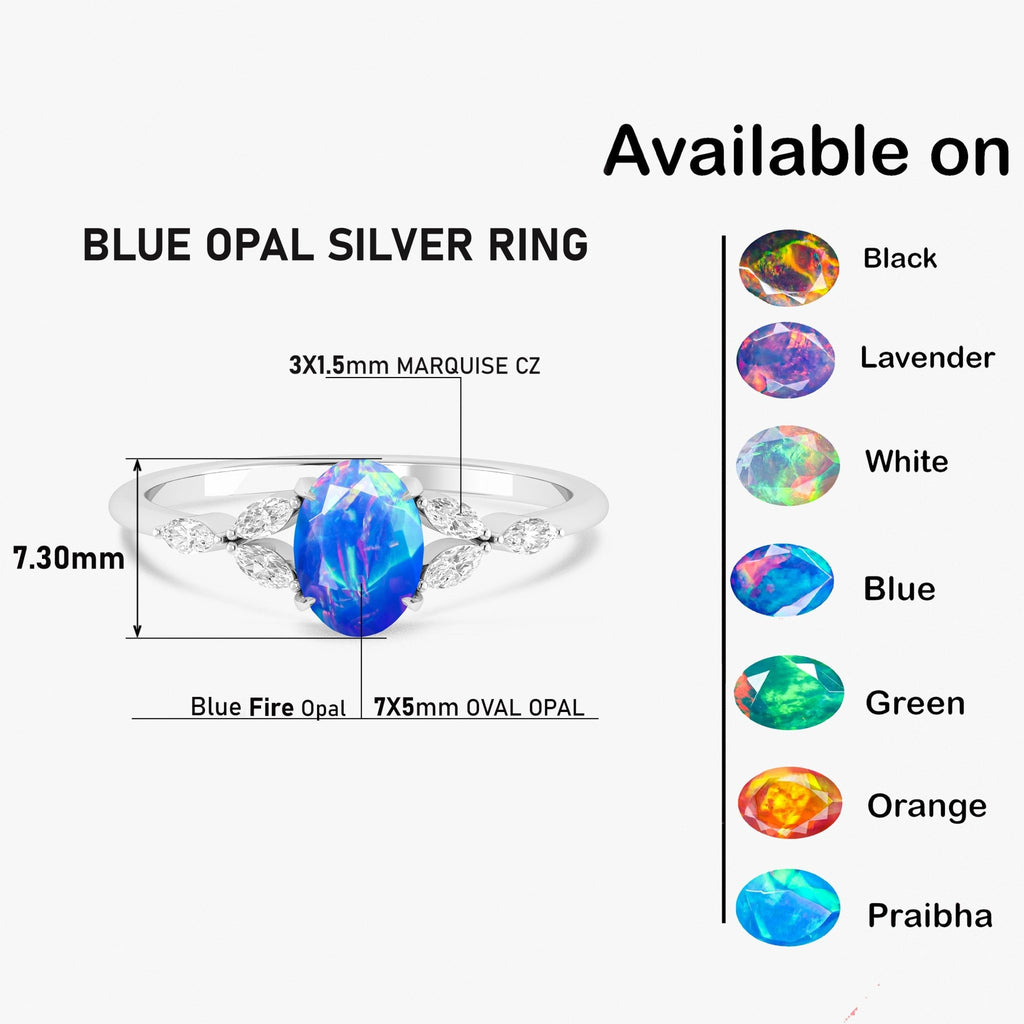 Available on

BLUE OPAL SILVER RING

3X1.5mm MARQUISE CZ

7.30mm

Blue Fire Opal

7X5mm OVAL OPAL

Black

Lavender

White

Blue

Green

Orange

Praibha